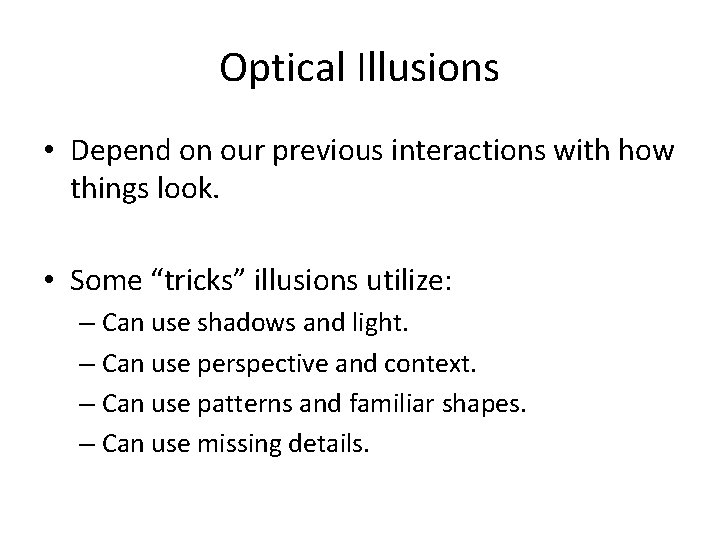 Optical Illusions

• Depend on our previous interactions with how things look.

• Some “tricks” illusions utilize:
– Can use shadows and light.
– Can use perspective and context.
– Can use patterns and familiar shapes.
– Can use missing details.